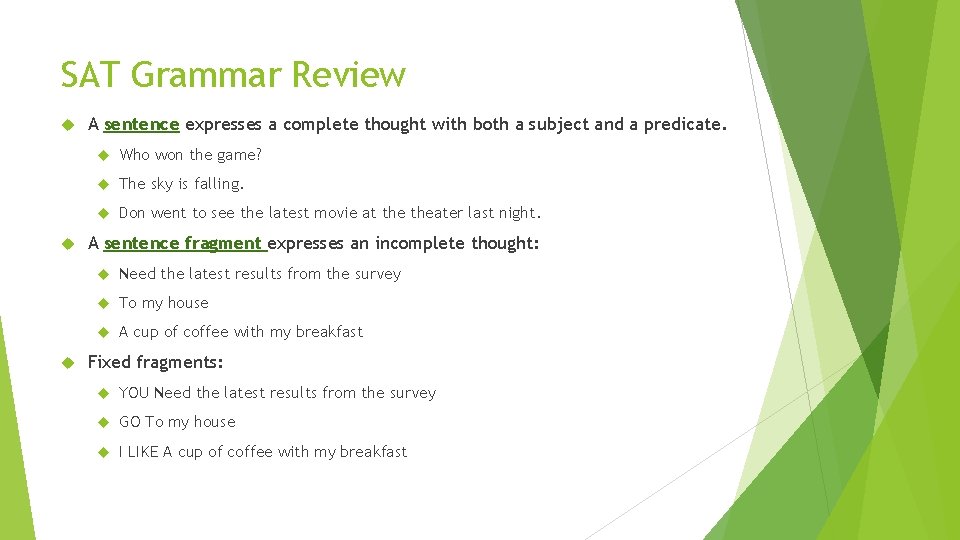 SAT Grammar Review

A sentence expresses a complete thought with both a subject and a predicate.

Who won the game?

The sky is falling.

Don went to see the latest movie at the theater last night.

A sentence fragment expresses an incomplete thought:

Need the latest results from the survey

To my house

A cup of coffee with my breakfast

Fixed fragments:

YOU Need the latest results from the survey

GO To my house

I LIKE A cup of coffee with my breakfast